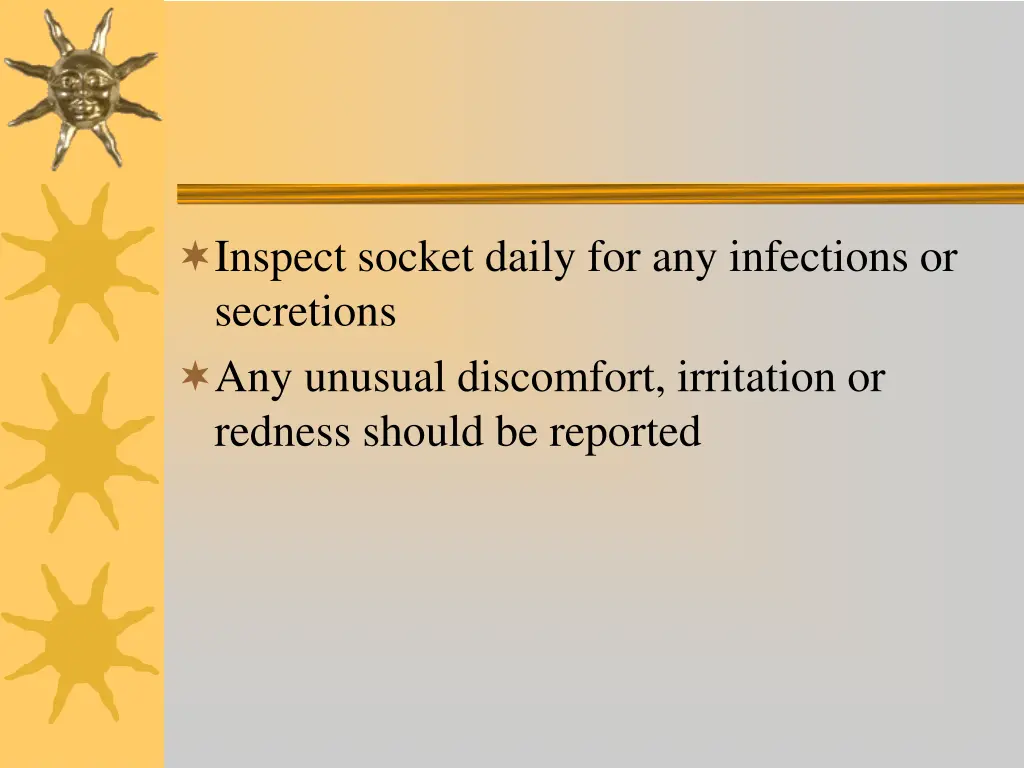 Inspect socket daily for any infections or secretions

Any unusual discomfort, irritation or redness should be reported